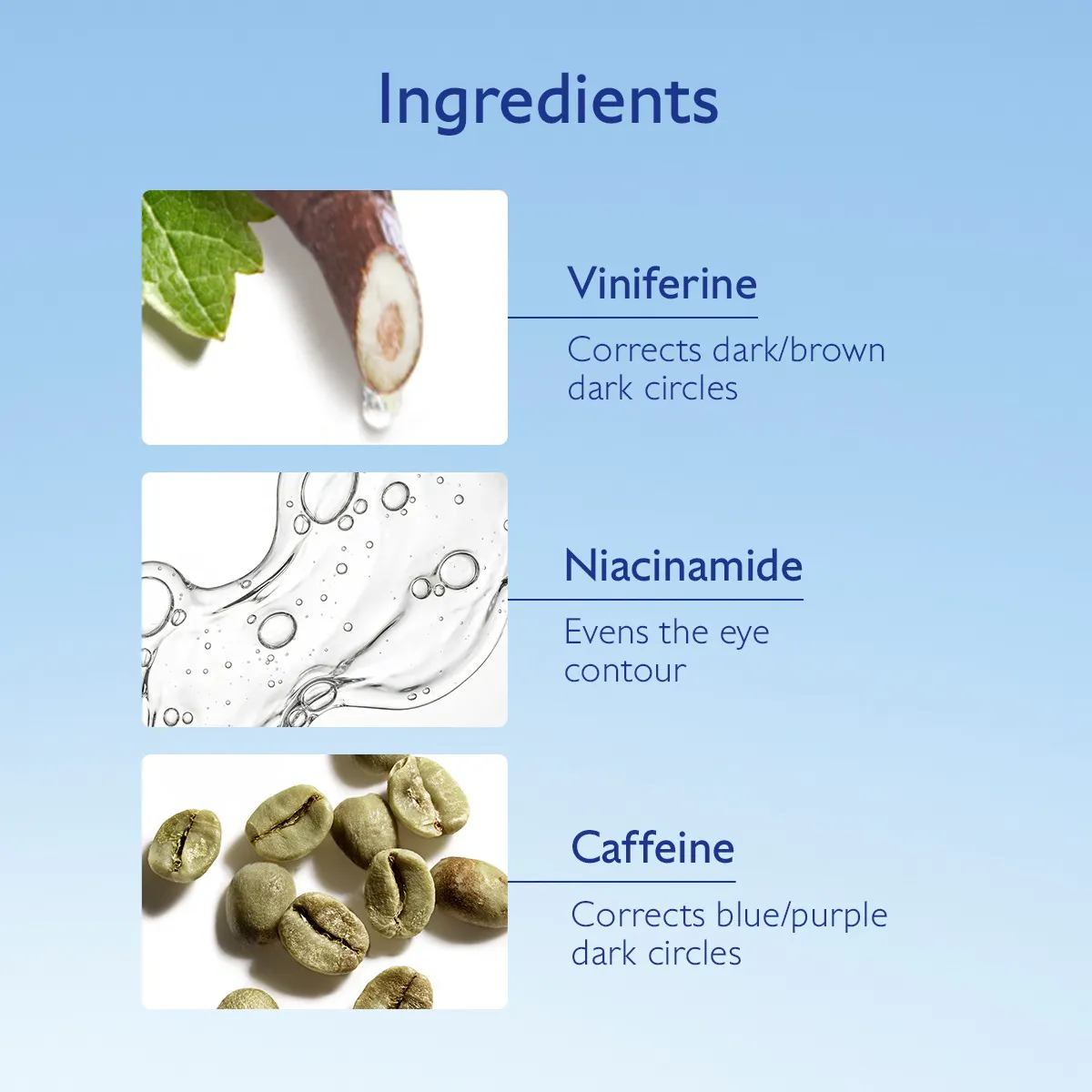 Ingredients

Viniferine

Corrects dark/brown dark circles

Niacinamide

Evens the eye contour

Caffeine

Corrects blue/purple dark circles